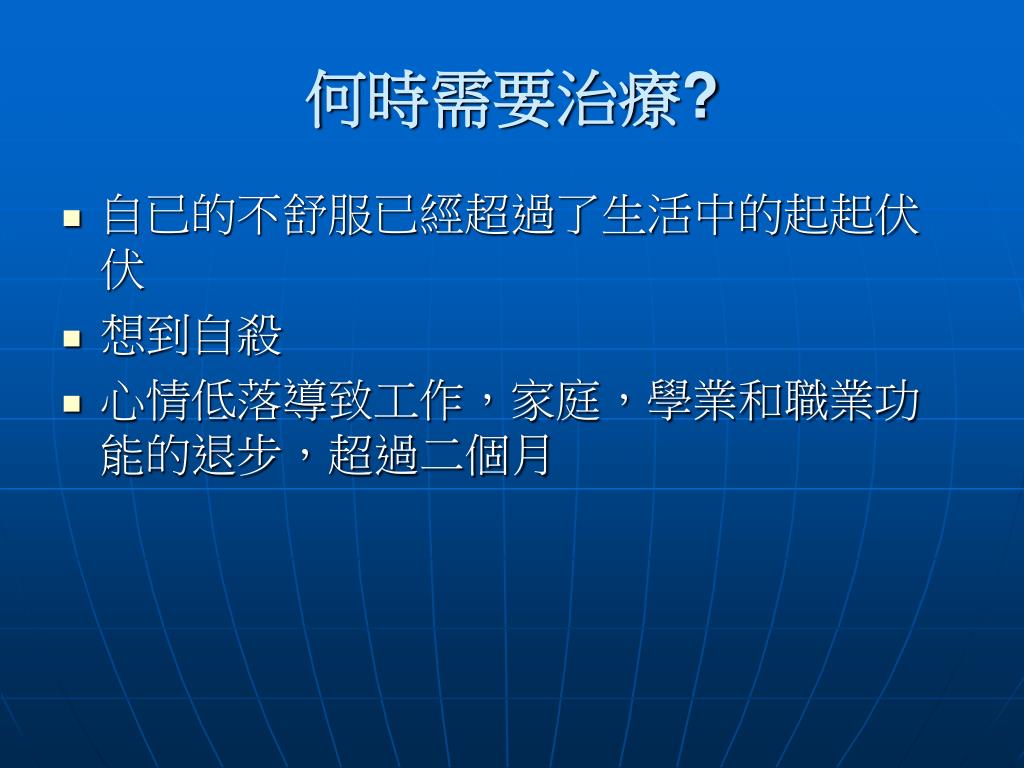 何時需要治療?

- 自已的不舒服已經超過了生活中的起起伏伏
- 想到自殺
- 心情低落導致工作，家庭，學業和職業功能的退步，超過二個月